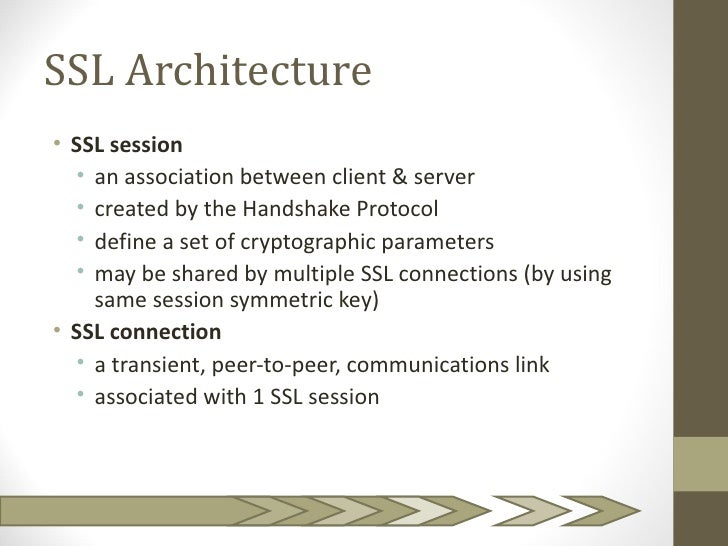 SSL Architecture

• SSL session
  • an association between client & server
  • created by the Handshake Protocol
  • define a set of cryptographic parameters
  • may be shared by multiple SSL connections (by using same session symmetric key)
• SSL connection
  • a transient, peer-to-peer, communications link
  • associated with 1 SSL session